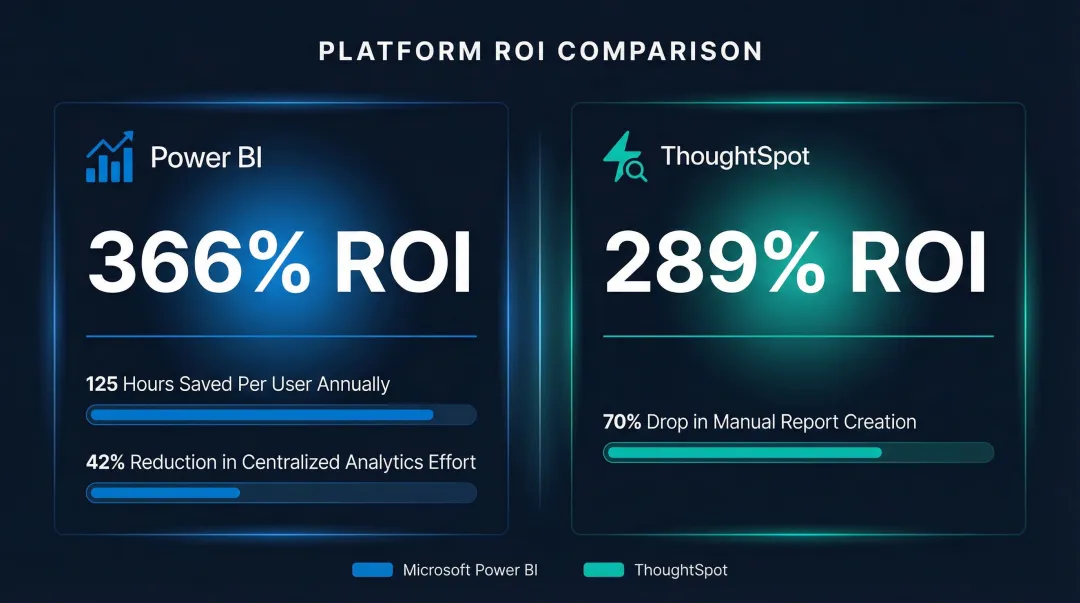 PLATFORM ROI COMPARISON

Power BI

366% ROI

125 Hours Saved Per User Annually

42% Reduction in Centralized Analytics Effort

ThoughtSpot

289% ROI

70% Drop in Manual Report Creation

Microsoft Power BI

ThoughtSpot